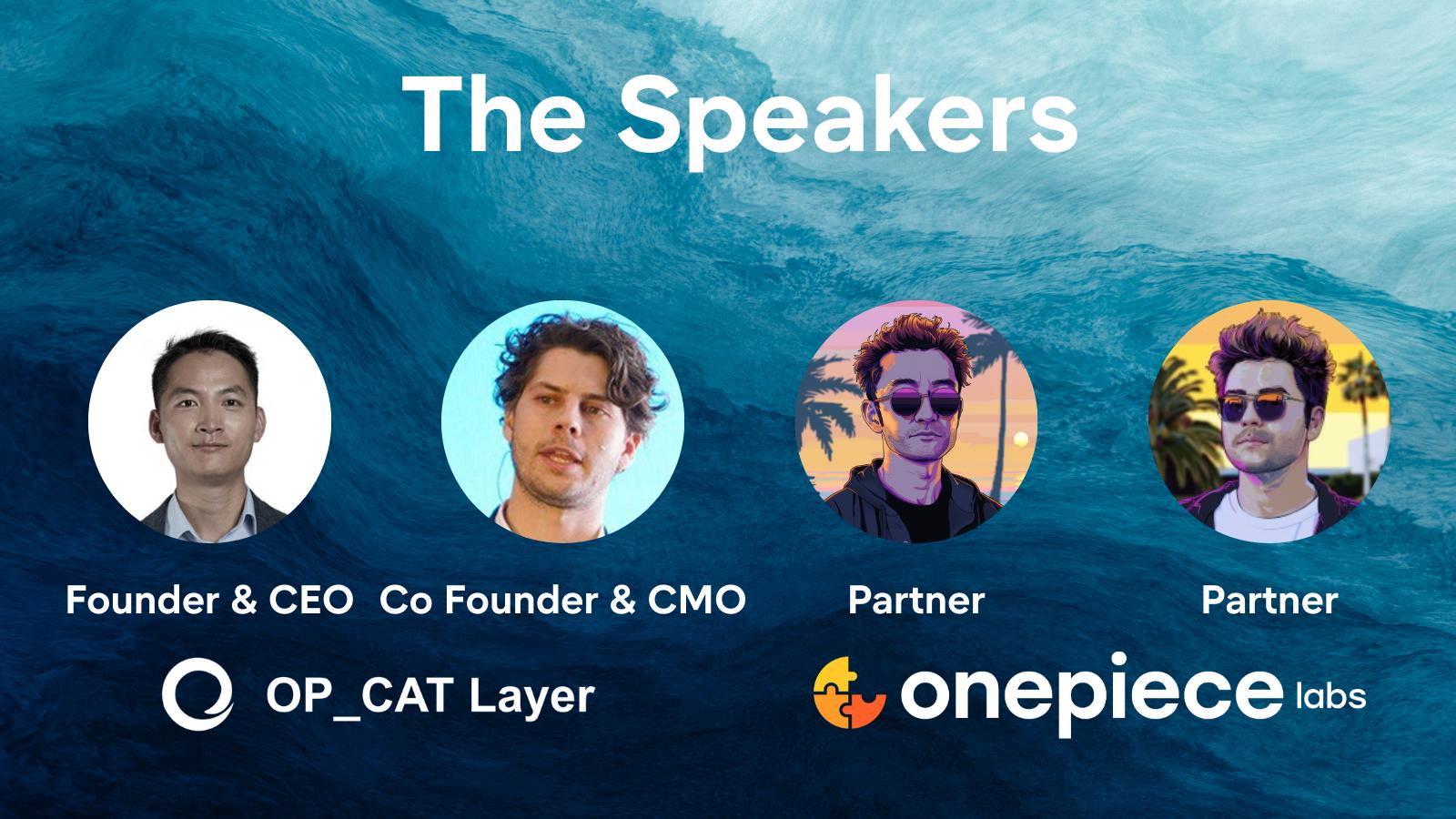 The Speakers

Founder & CEO

Co Founder & CMO

Partner

Partner

OP_CAT Layer

onepiece labs